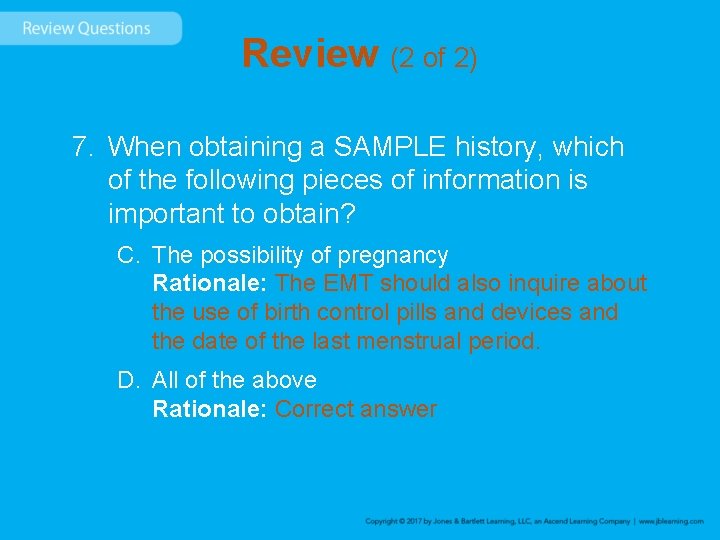 Review Questions

Review (2 of 2)

7. When obtaining a SAMPLE history, which of the following pieces of information is important to obtain?

C. The possibility of pregnancy
Rationale: The EMT should also inquire about the use of birth control pills and devices and the date of the last menstrual period.

D. All of the above
Rationale: Correct answer

Copyright © 2017 by Jones & Bartlett Learning, LLC, an Ascend Learning Company | www.jblearning.com